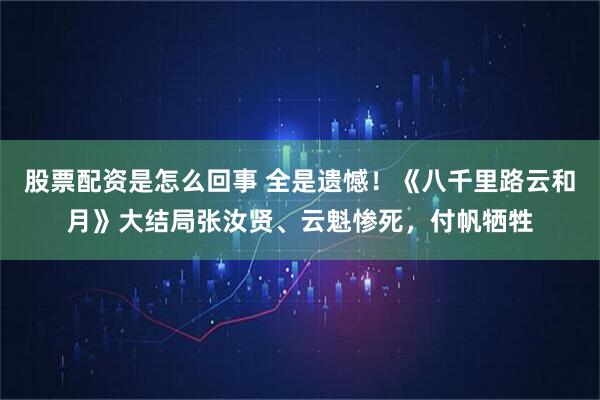 股票配资是怎么回事 全是遗憾！《八千里路云和月》大结局张汝贤、云魁惨死，付帆牺牲